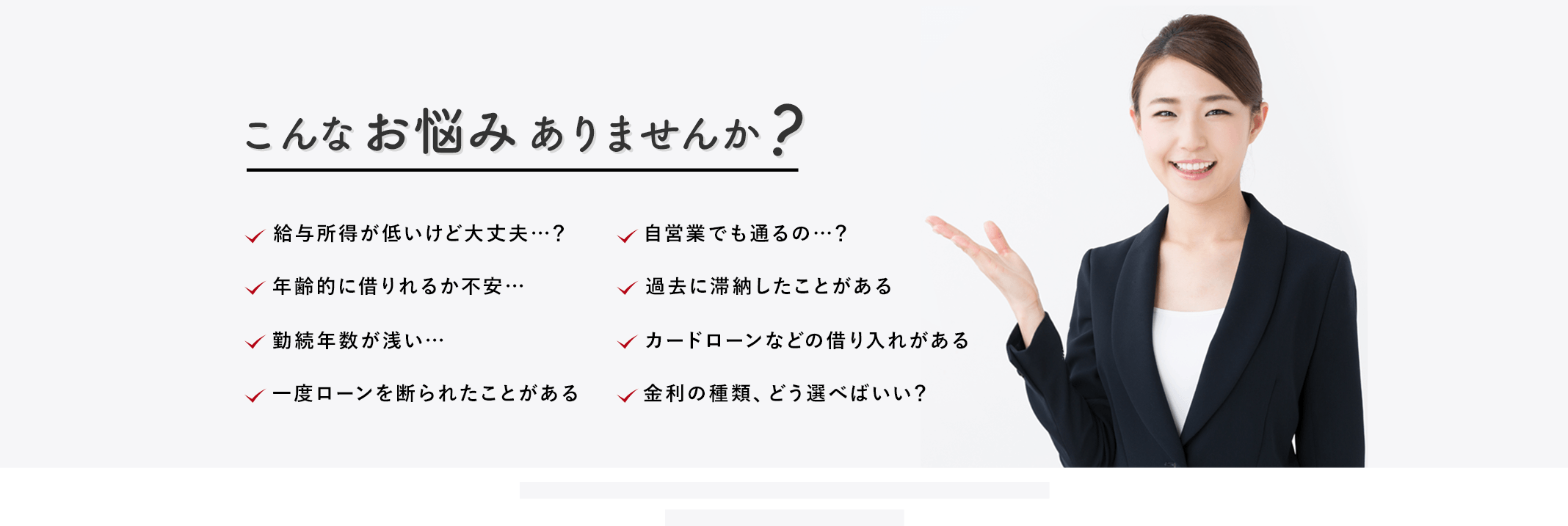 こんなお悩みありませんか？

給与所得が低いけど大丈夫…？

年齢的に借りれるか不安…

勤続年数が浅い…

一度ローンを断られたことがある

自営業でも通るの…？

過去に滞納したことがある

カードローンなどの借り入れがある

金利の種類、どう選べばいい？